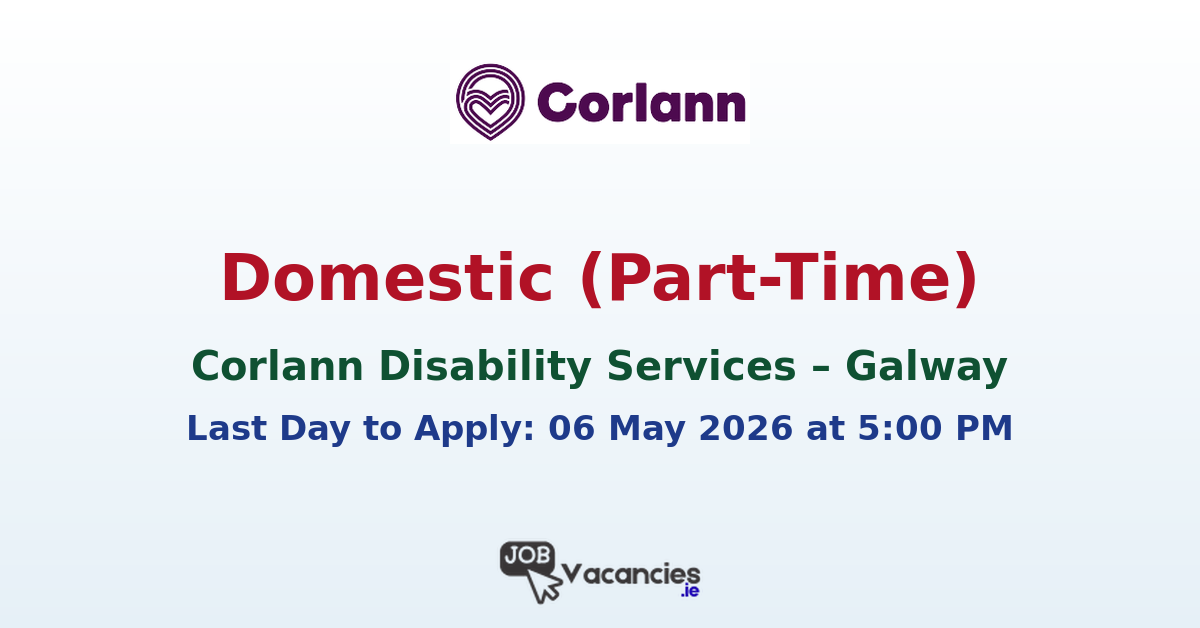 Corlann

Domestic (Part-Time)

Corlann Disability Services – Galway

Last Day to Apply: 06 May 2026 at 5:00 PM

JOB Vacancies .ie